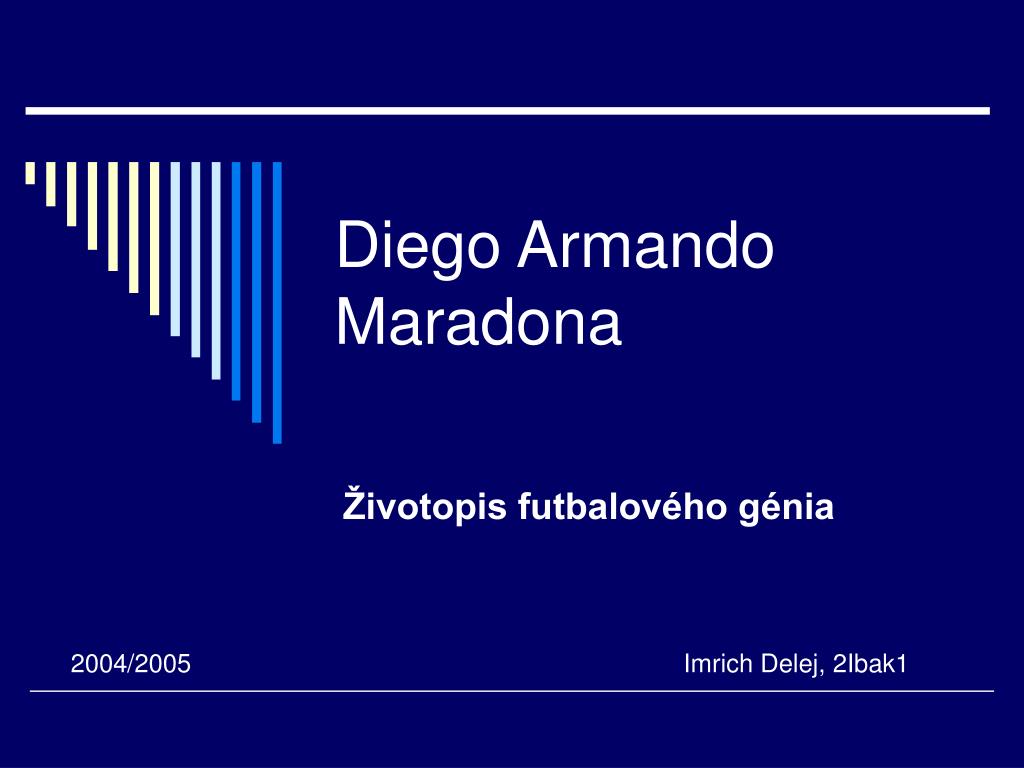 Diego Armando Maradona

Životopis futbalového génia

2004/2005

Imrich Delej, 2Ibak1